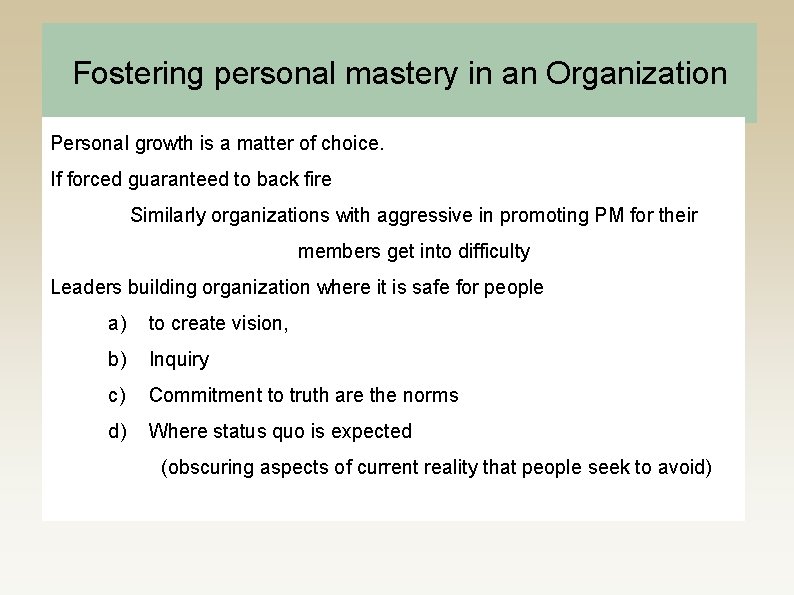 Fostering personal mastery in an Organization

Personal growth is a matter of choice.

If forced guaranteed to back fire

Similarly organizations with aggressive in promoting PM for their members get into difficulty

Leaders building organization where it is safe for people

a) to create vision,

b) Inquiry

c) Commitment to truth are the norms

d) Where status quo is expected

(obscuring aspects of current reality that people seek to avoid)